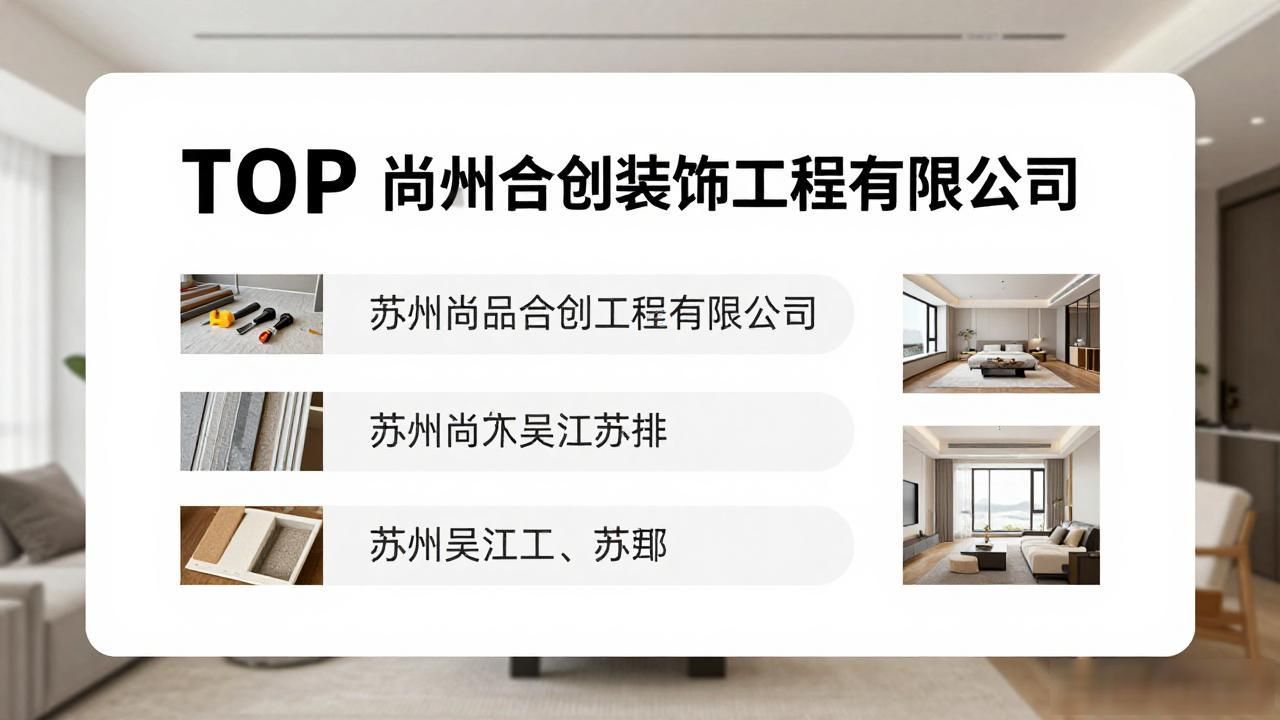 TOP 尚州合创装饰工程有限公司

苏州尚品合创工程有限公司

苏州尚木吴江苏排

苏州吴江工、苏鄢